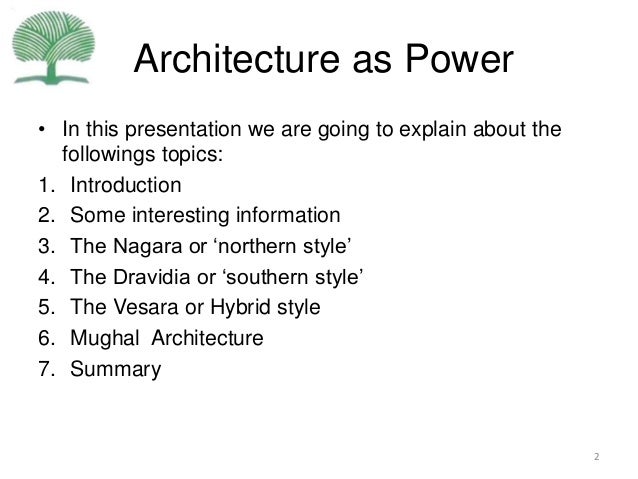 Architecture as Power

• In this presentation we are going to explain about the followings topics:

1. Introduction
2. Some interesting information
3. The Nagara or ‘northern style’
4. The Dravidia or ‘southern style’
5. The Vesara or Hybrid style
6. Mughal Architecture
7. Summary

2